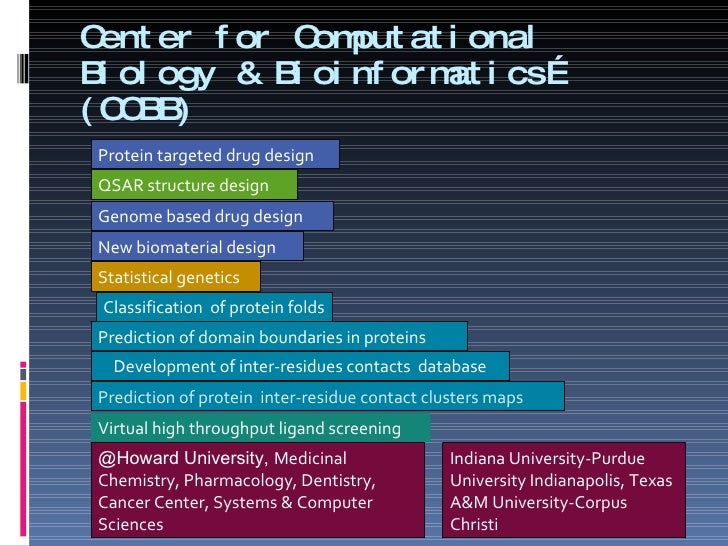 Center for Computational Biology & BioinformaticsÉ (CCBB)

Protein targeted drug design

QSAR structure design

Genome based drug design

New biomaterial design

Statistical genetics

Classification of protein folds

Prediction of domain boundaries in proteins

Development of inter-residues contacts database

Prediction of protein inter-residue contact clusters maps

Virtual high throughput ligand screening

@Howard University, Medicinal Chemistry, Pharmacology, Dentistry, Cancer Center, Systems & Computer Sciences

Indiana University-Purdue University Indianapolis, Texas A&M University-Corpus Christi